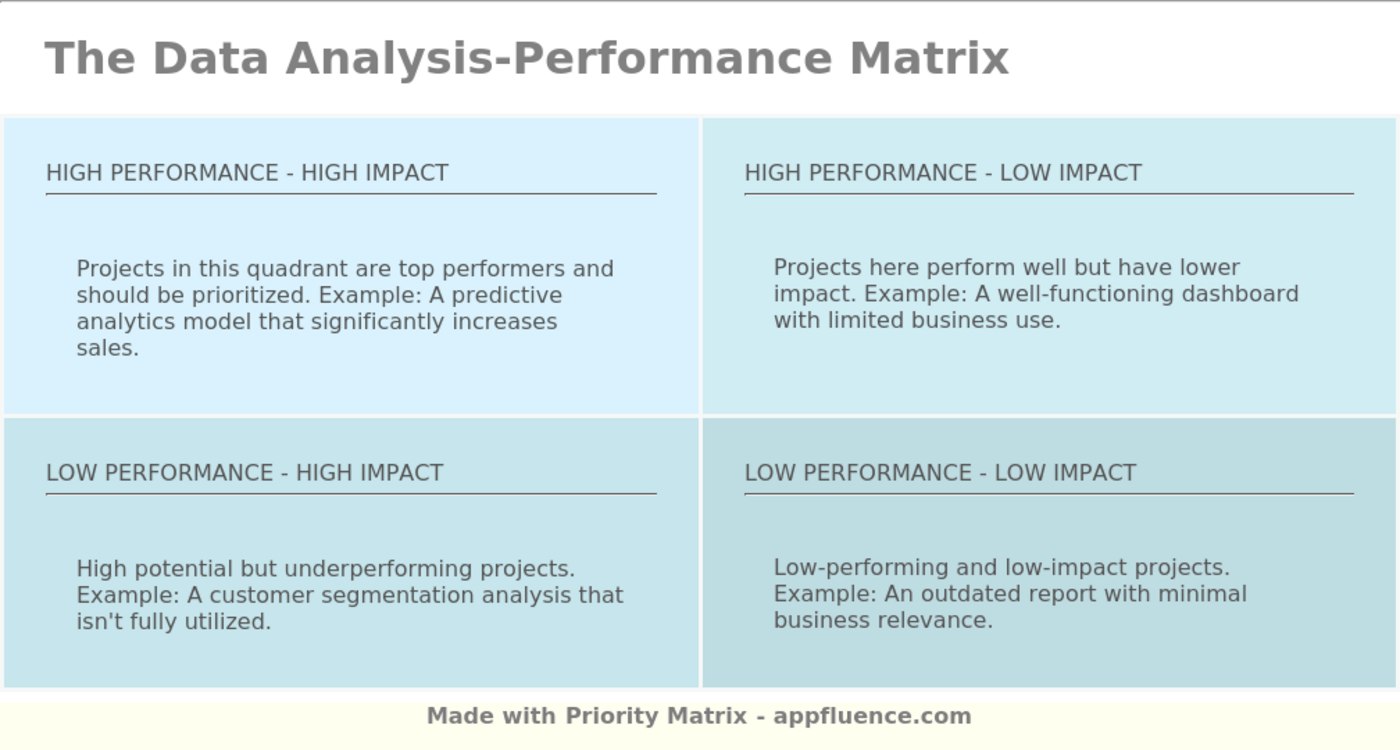 The Data Analysis-Performance Matrix

HIGH PERFORMANCE - HIGH IMPACT

Projects in this quadrant are top performers and should be prioritized. Example: A predictive analytics model that significantly increases sales.

HIGH PERFORMANCE - LOW IMPACT

Projects here perform well but have lower impact. Example: A well-functioning dashboard with limited business use.

LOW PERFORMANCE - HIGH IMPACT

High potential but underperforming projects. Example: A customer segmentation analysis that isn't fully utilized.

LOW PERFORMANCE - LOW IMPACT

Low-performing and low-impact projects. Example: An outdated report with minimal business relevance.

Made with Priority Matrix - appfluence.com